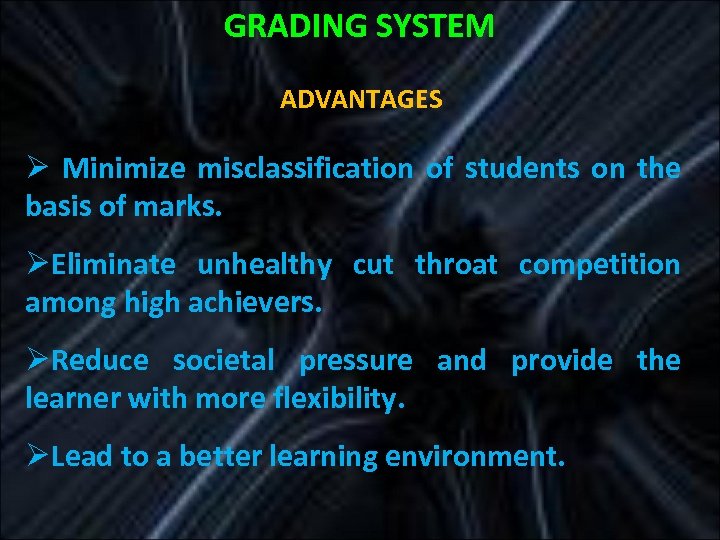 GRADING SYSTEM

ADVANTAGES

➢ Minimize misclassification of students on the basis of marks.

➢Eliminate unhealthy cut throat competition among high achievers.

➢Reduce societal pressure and provide the learner with more flexibility.

➢Lead to a better learning environment.